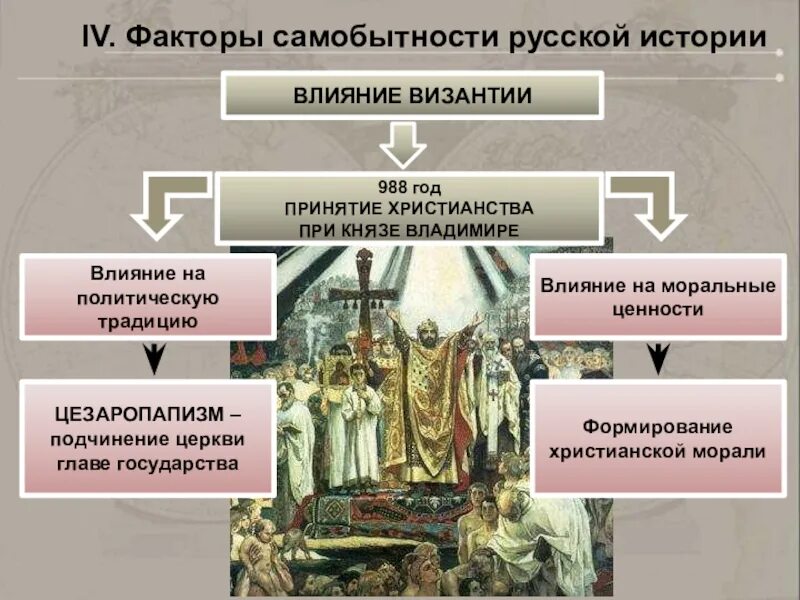 IV. Факторы самобытности русской истории

ВЛИЯНИЕ ВИЗАНТИИ

988 год
ПРИНЯТИЕ ХРИСТИАНСТВА
ПРИ КНЯЗЕ ВЛАДИМИРЕ

Влияние на политическую традицию

ЦЕЗАРОПАПИЗМ – подчинение церкви главе государства

Влияние на моральные ценности

Формирование христианской морали